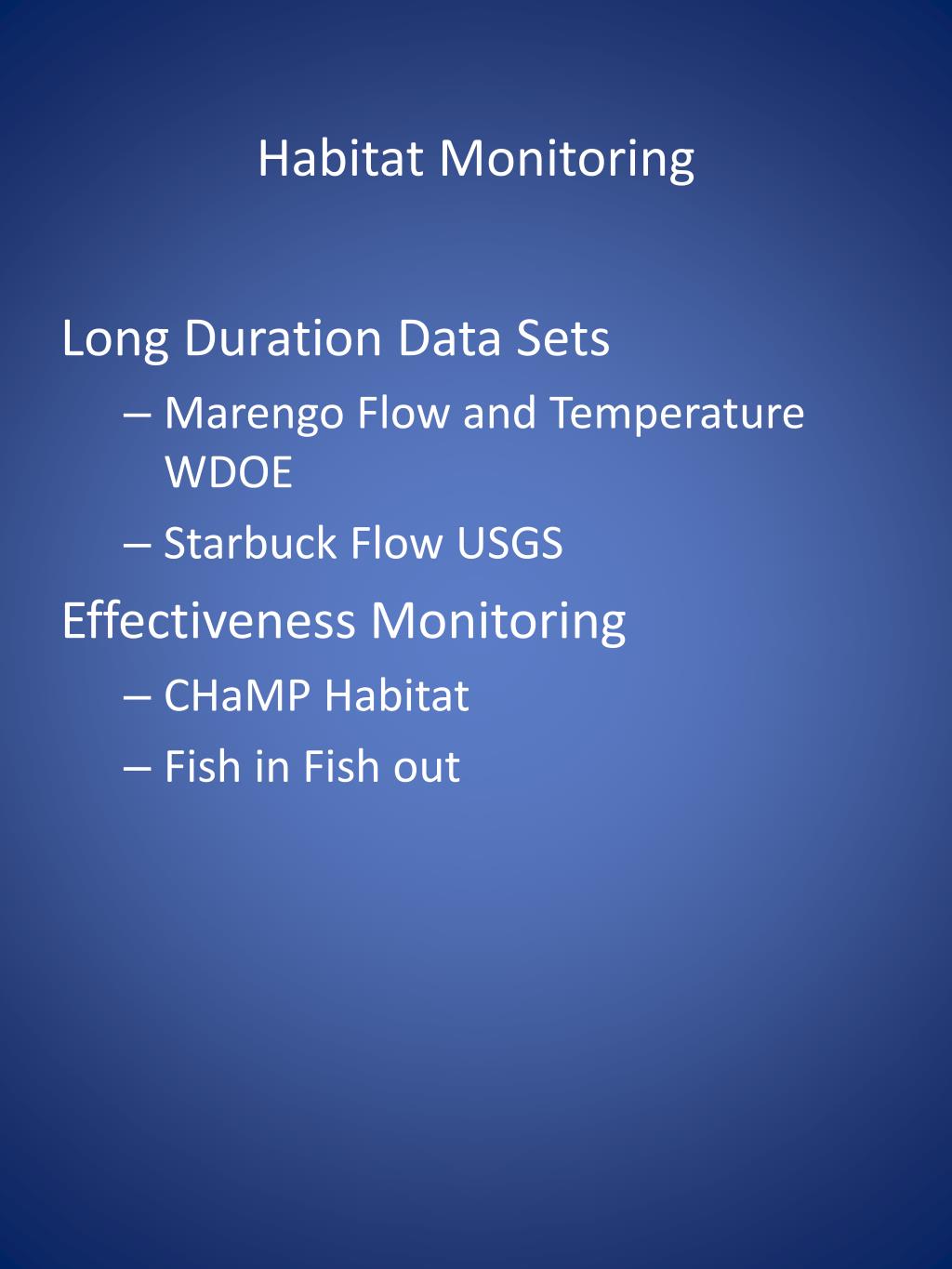 Habitat Monitoring

Long Duration Data Sets

– Marengo Flow and Temperature WDOE

– Starbuck Flow USGS

Effectiveness Monitoring

– CHaMP Habitat

– Fish in Fish out